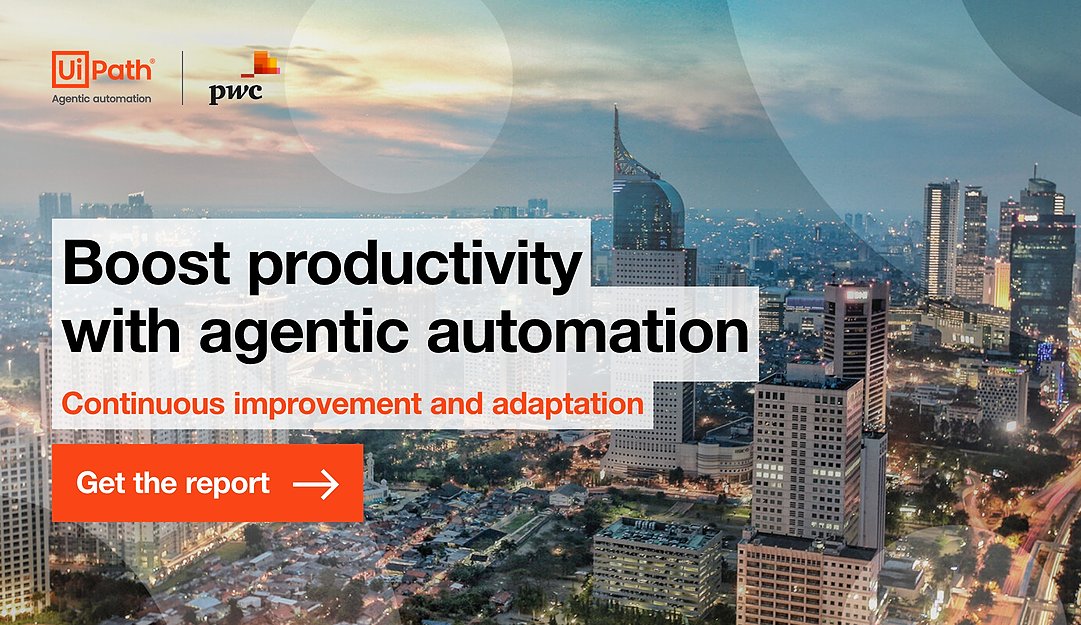 UiPath®
Agentic automation

pwc

Boost productivity with agentic automation

Continuous improvement and adaptation

Get the report